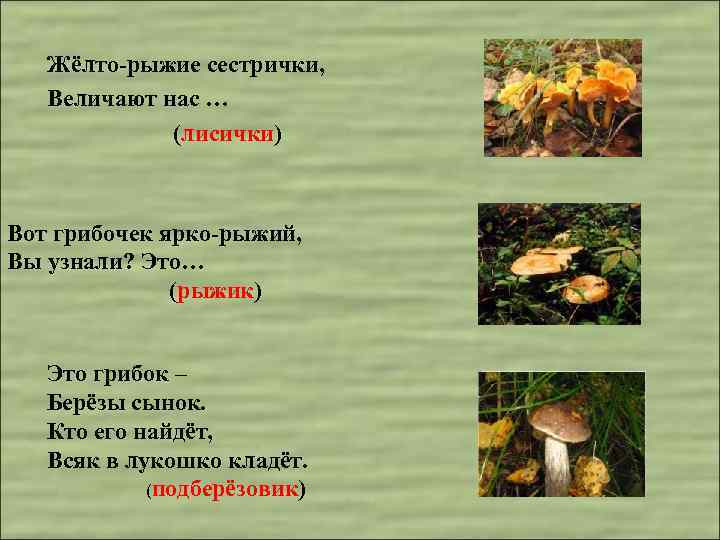 Жёлто-рыжие сестрички,
Величают нас …
(лисички)

Вот грибочек ярко-рыжий,
Вы узнали? Это…
(рыжик)

Это грибок –
Берёзы сынок.
Кто его найдёт,
Всяк в лукошко кладёт.
(подберёзовик)